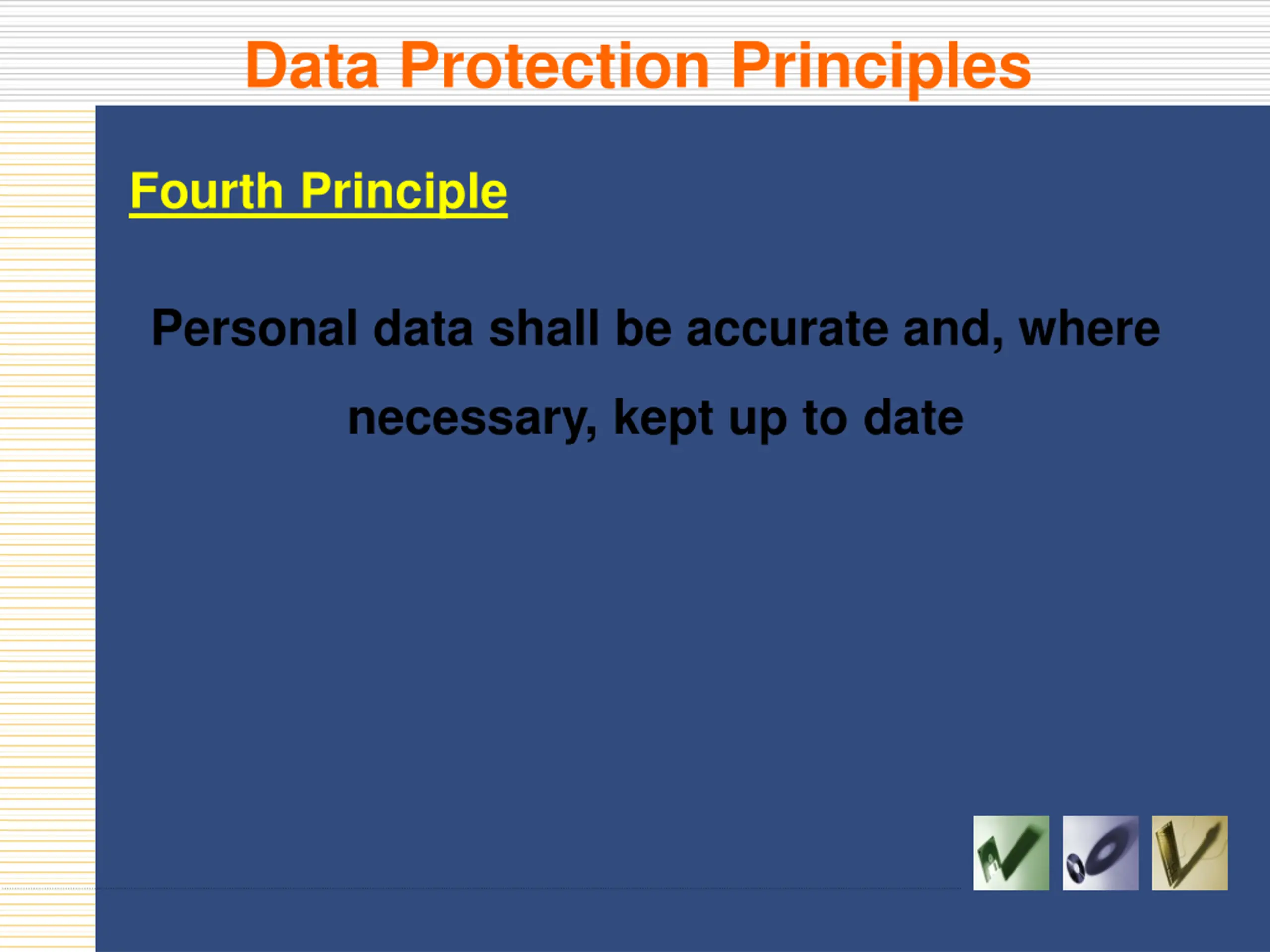 Data Protection Principles

Fourth Principle

Personal data shall be accurate and, where necessary, kept up to date